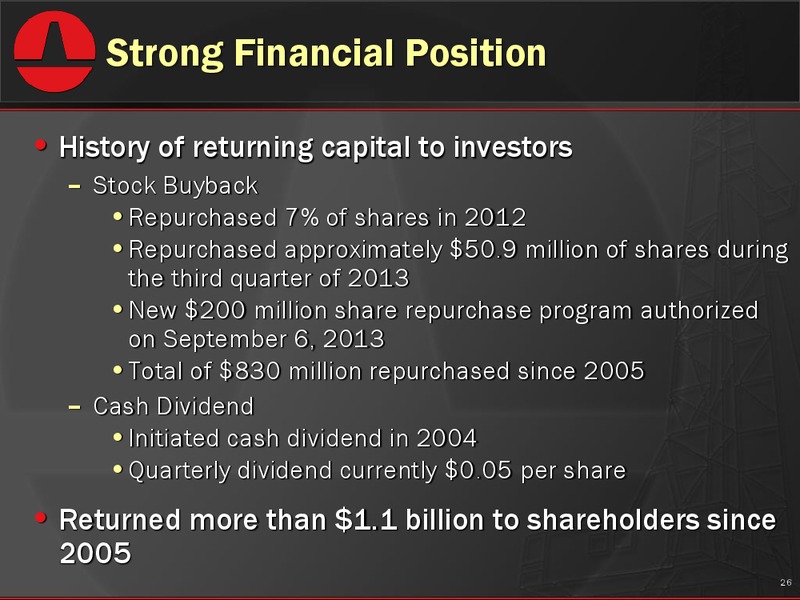 Strong Financial Position

• History of returning capital to investors
– Stock Buyback
• Repurchased 7% of shares in 2012
• Repurchased approximately \$50.9 million of shares during the third quarter of 2013
• New \$200 million share repurchase program authorized on September 6, 2013
• Total of \$830 million repurchased since 2005
– Cash Dividend
• Initiated cash dividend in 2004
• Quarterly dividend currently \$0.05 per share

• Returned more than \$1.1 billion to shareholders since 2005

26